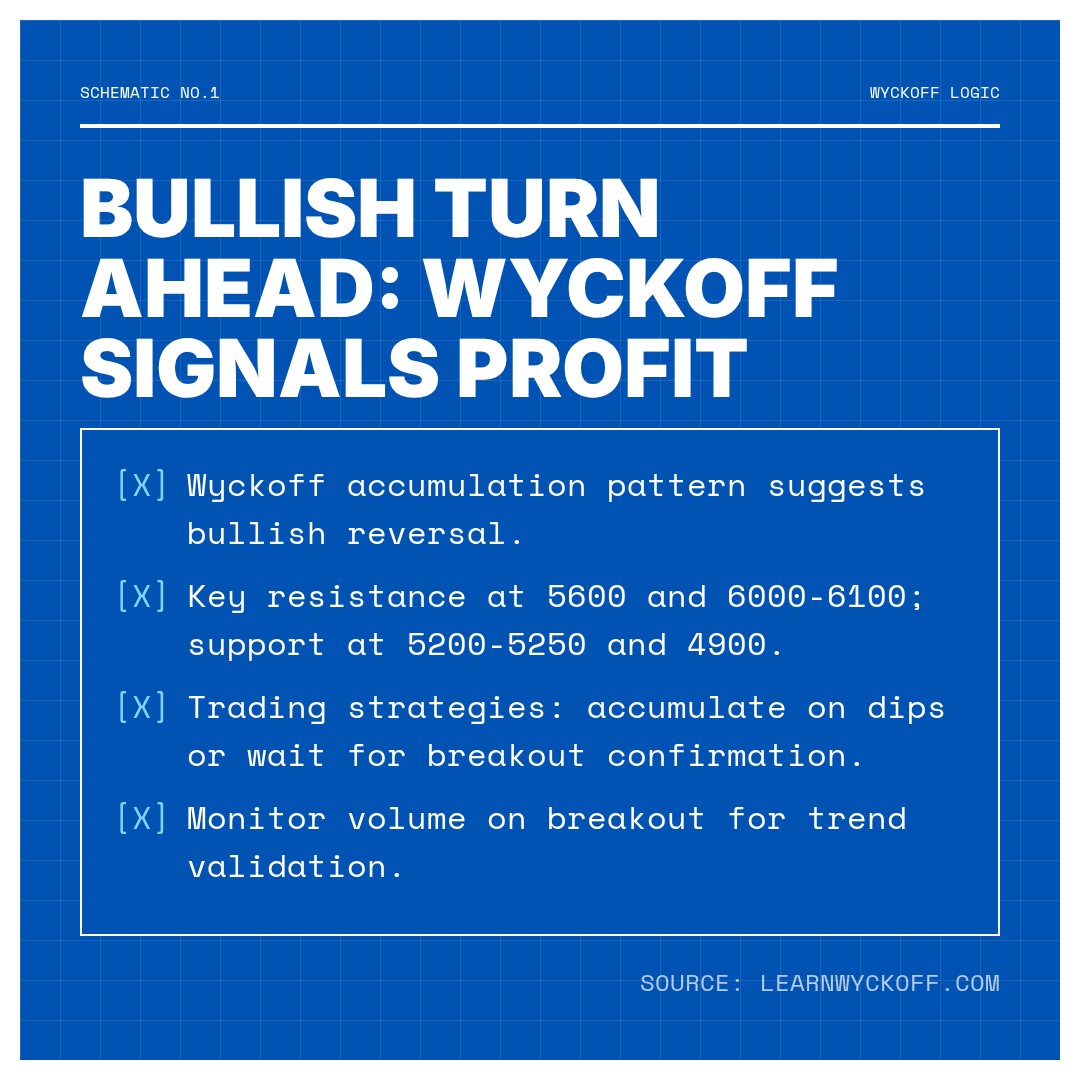 SCHEMATIC NO.1

WYCKOFF LOGIC

BULLISH TURN AHEAD: WYCKOFF SIGNALS PROFIT

[X] Wyckoff accumulation pattern suggests bullish reversal.

[X] Key resistance at 5600 and 6000-6100; support at 5200-5250 and 4900.

[X] Trading strategies: accumulate on dips or wait for breakout confirmation.

[X] Monitor volume on breakout for trend validation.

SOURCE: LEARNWYCKOFF.COM